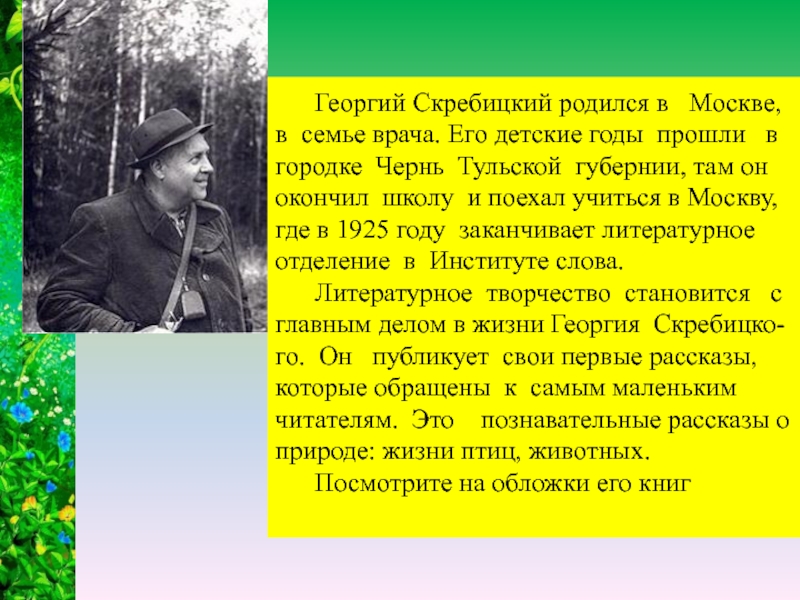 Георгий Скребицкий родился в Москве, в семье врача. Его детские годы прошли в городке Чернь Тульской губернии, там он окончил школу и поехал учиться в Москву, где в 1925 году заканчивает литературное отделение в Институте слова.

Литературное творчество становится с главным делом в жизни Георгия Скребицкого. Он публикует свои первые рассказы, которые обращены к самым маленьким читателям. Это познавательные рассказы о природе: жизни птиц, животных.

Посмотрите на обложки его книг